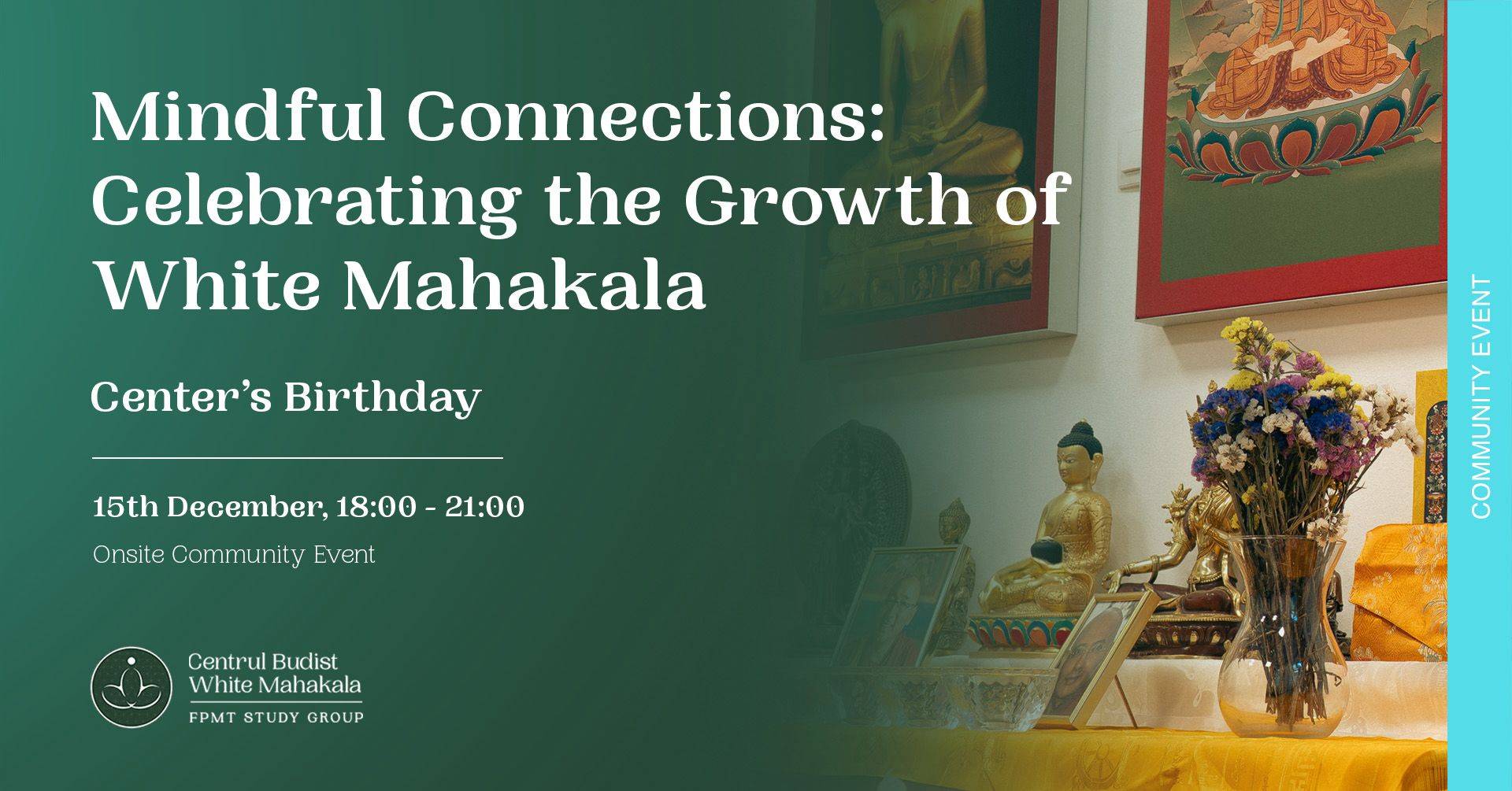 Mindful Connections: Celebrating the Growth of White Mahakala

Center's Birthday

15th December, 18:00 - 21:00

Onsite Community Event

Centrul Budist White Mahakala
FPMT STUDY GROUP

COMMUNITY EVENT